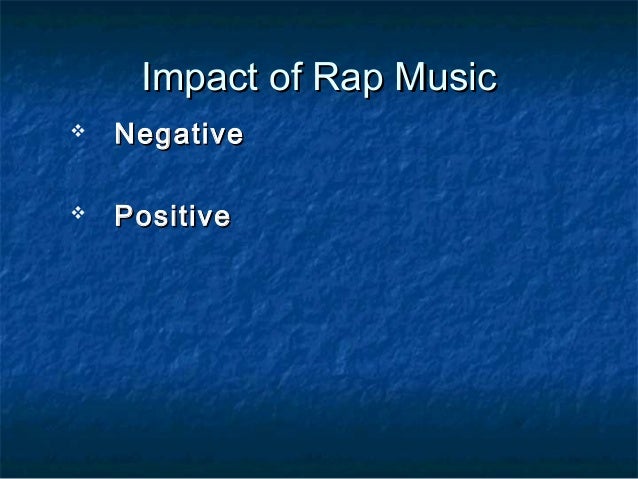 Impact of Rap Music

❖ Negative

❖ Positive